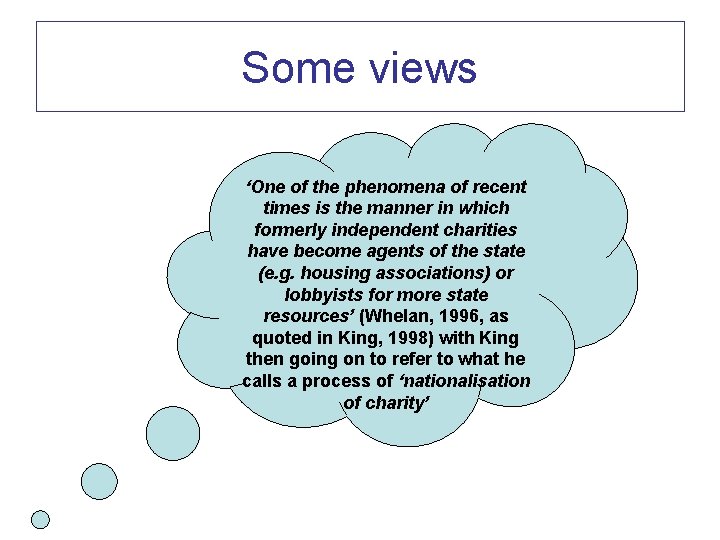 Some views

‘One of the phenomena of recent times is the manner in which formerly independent charities have become agents of the state (e.g. housing associations) or lobbyists for more state resources’ (Whelan, 1996, as quoted in King, 1998) with King then going on to refer to what he calls a process of ‘nationalisation of charity’